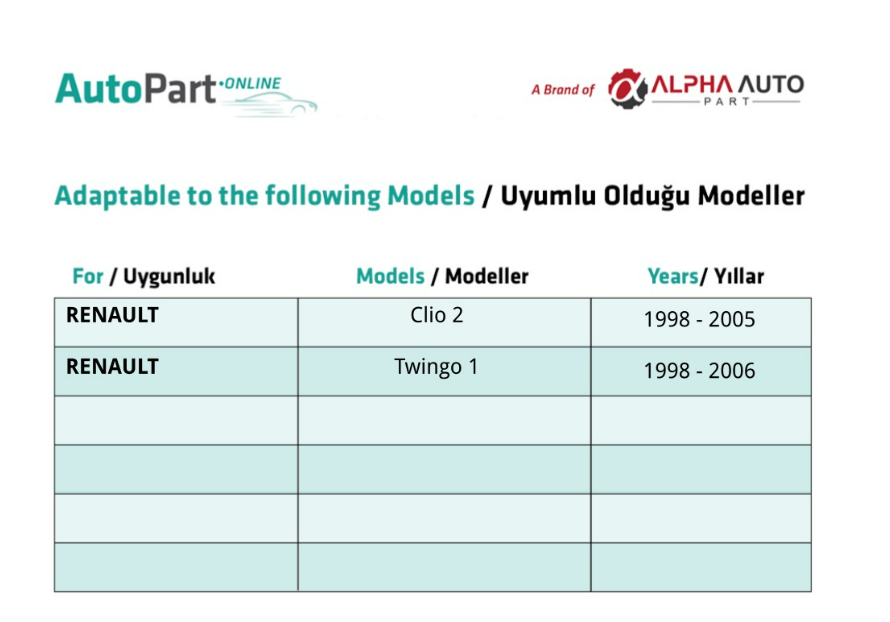 AutoPart·ONLINE

A Brand of ALPHA AUTO PART

Adaptable to the following Models / Uyumlu Olduğu Modeller

| For / Uygunluk | Models / Modeller | Years/ Yıllar |
|---|---|---|
| RENAULT | Clio 2 | 1998 - 2005 |
| RENAULT | Twingo 1 | 1998 - 2006 |
| | | |
| | | |
| | | |
| | | |